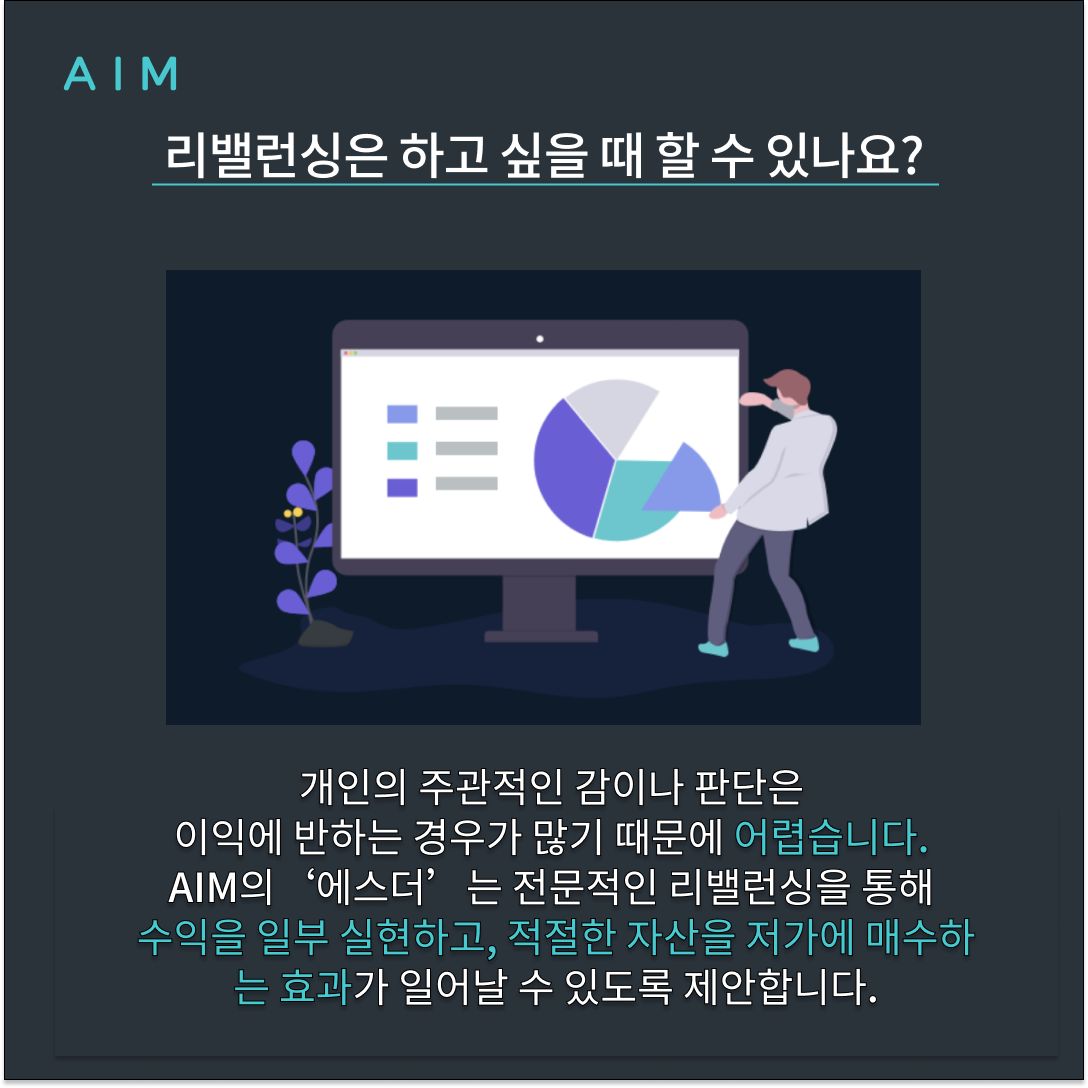 AIM

리밸런싱은 하고 싶을 때 할 수 있나요?

개인의 주관적인 감이나 판단은 이익에 반하는 경우가 많기 때문에 어렵습니다. AIM의 ‘에스더’는 전문적인 리밸런싱을 통해 수익을 일부 실현하고, 적절한 자산을 저가에 매수하는 효과가 일어날 수 있도록 제안합니다.